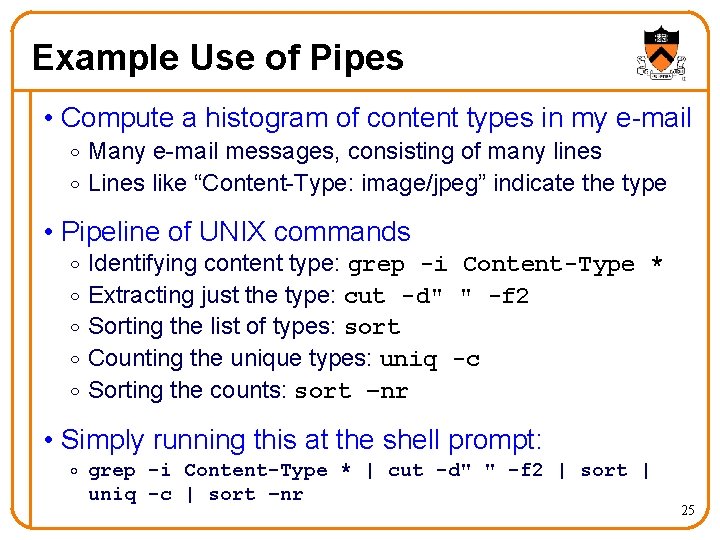 Example Use of Pipes

• Compute a histogram of content types in my e-mail
 ◦ Many e-mail messages, consisting of many lines
 ◦ Lines like “Content-Type: image/jpeg” indicate the type

• Pipeline of UNIX commands
 ◦ Identifying content type: grep -i Content-Type *
 ◦ Extracting just the type: cut -d" " -f2
 ◦ Sorting the list of types: sort
 ◦ Counting the unique types: uniq -c
 ◦ Sorting the counts: sort –nr

• Simply running this at the shell prompt:
 ◦ grep -i Content-Type * | cut -d" " -f2 | sort | uniq -c | sort –nr

25